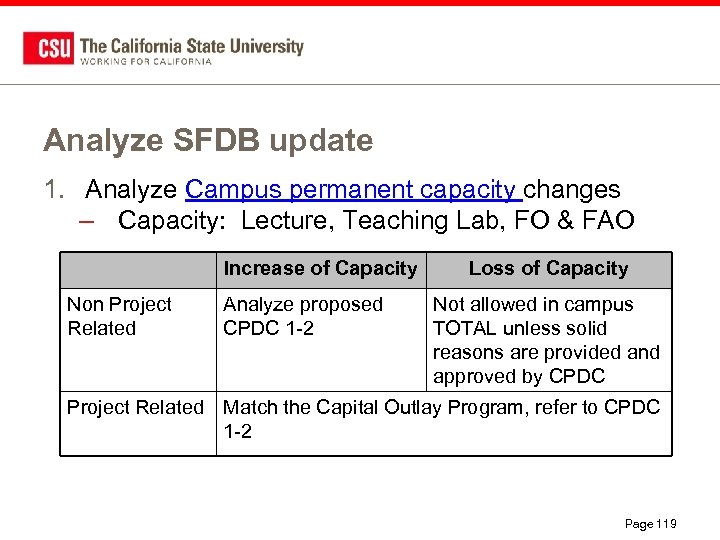 CSU The California State University
WORKING FOR CALIFORNIA

Analyze SFDB update

1. Analyze Campus permanent capacity changes
– Capacity: Lecture, Teaching Lab, FO & FAO

| | Increase of Capacity | Loss of Capacity |
|---|---|---|
| Non Project Related | Analyze proposed CPDC 1-2 | Not allowed in campus TOTAL unless solid reasons are provided and approved by CPDC |
| Project Related | Match the Capital Outlay Program, refer to CPDC 1-2 | |

Page 119